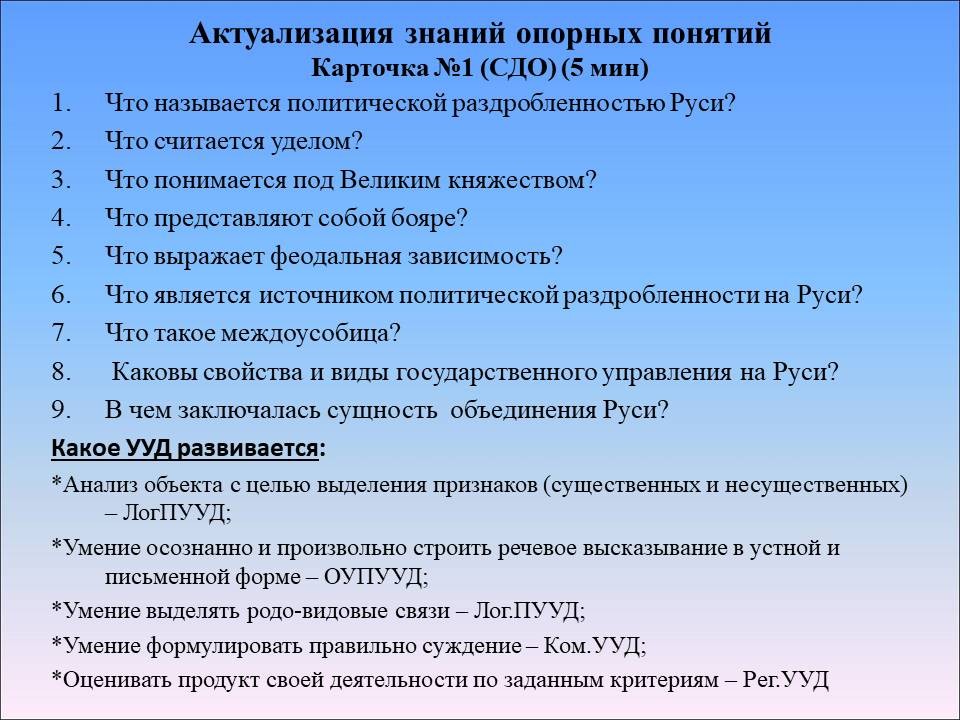 Актуализация знаний опорных понятий
Карточка №1 (СДО) (5 мин)

1. Что называется политической раздробленностью Руси?
2. Что считается уделом?
3. Что понимается под Великим княжеством?
4. Что представляют собой бояре?
5. Что выражает феодальная зависимость?
6. Что является источником политической раздробленности на Руси?
7. Что такое междоусобица?
8. Каковы свойства и виды государственного управления на Руси?
9. В чем заключалась сущность объединения Руси?

Какое УУД развивается:

*Анализ объекта с целью выделения признаков (существенных и несущественных) – ЛогПУУД;

*Умение осознанно и произвольно строить речевое высказывание в устной и письменной форме – ОУПУУД;

*Умение выделять родо-видовые связи – Лог.ПУУД;

*Умение формулировать правильно суждение – Ком.УУД;

*Оценивать продукт своей деятельности по заданным критериям – Рег.УУД